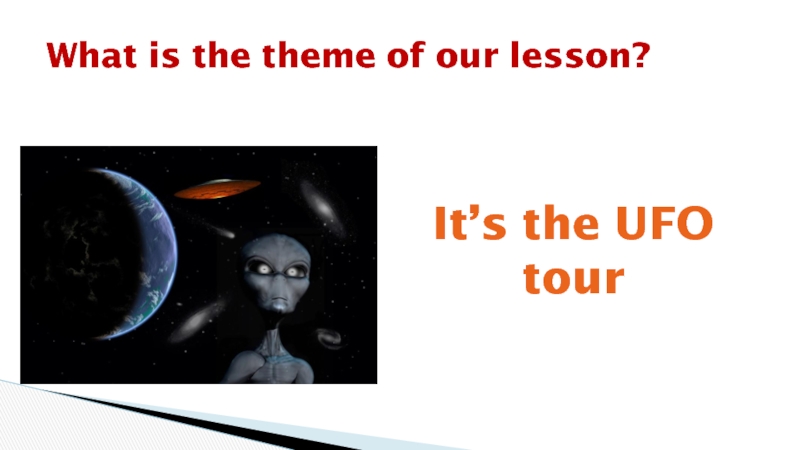 What is the theme of our lesson?

It’s the UFO tour